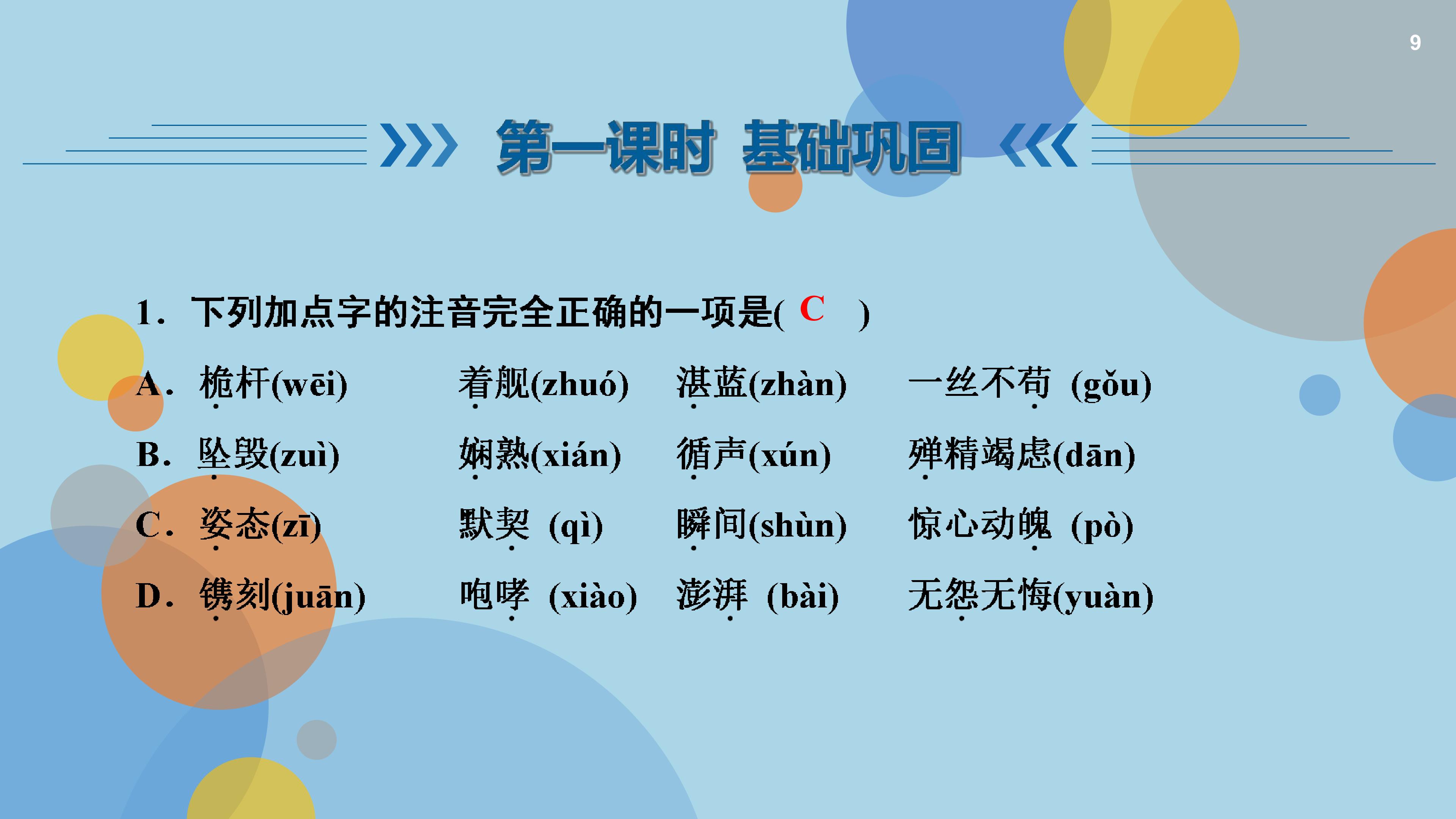 9

第一课时 基础巩固

1．下列加点字的注音完全正确的一项是( C )

A．桅杆(wēi) 着舰(zhuó) 湛蓝(zhàn) 一丝不苟(gǒu)
B．坠毁(zuì) 娴熟(xián) 循声(xún) 殚精竭虑(dān)
C．姿态(zī) 默契(qì) 瞬间(shùn) 惊心动魄(pò)
D．镌刻(juān) 咆哮(xiào) 澎湃(bài) 无怨无悔(yuàn)